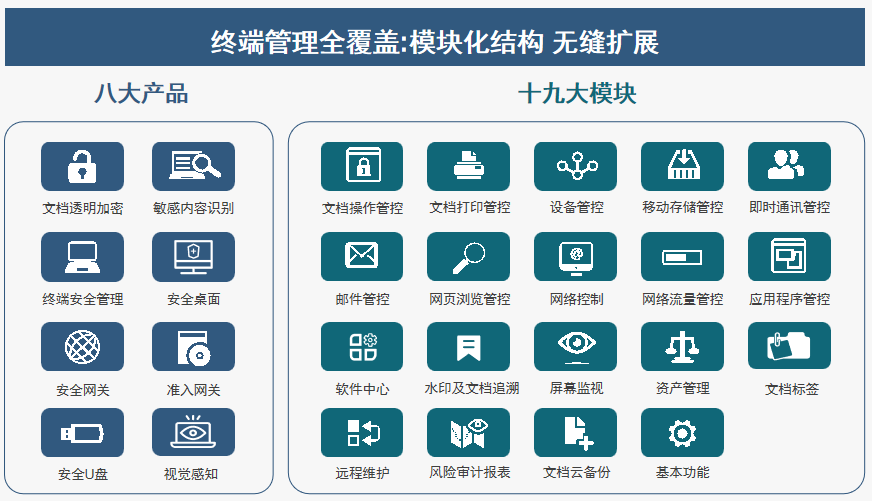 终端管理全覆盖:模块化结构 无缝扩展

八大产品

文档透明加密
敏感内容识别
终端安全管理
安全桌面
安全网关
准入网关
安全U盘
视觉感知

十九大模块

文档操作管控
文档打印管控
设备管控
移动存储管控
即时通讯管控
邮件管控
网页浏览管控
网络控制
网络流量管控
应用程序管控
软件中心
水印及文档追溯
屏幕监视
资产管理
文档标签
远程维护
风险审计报表
文档云备份
基本功能